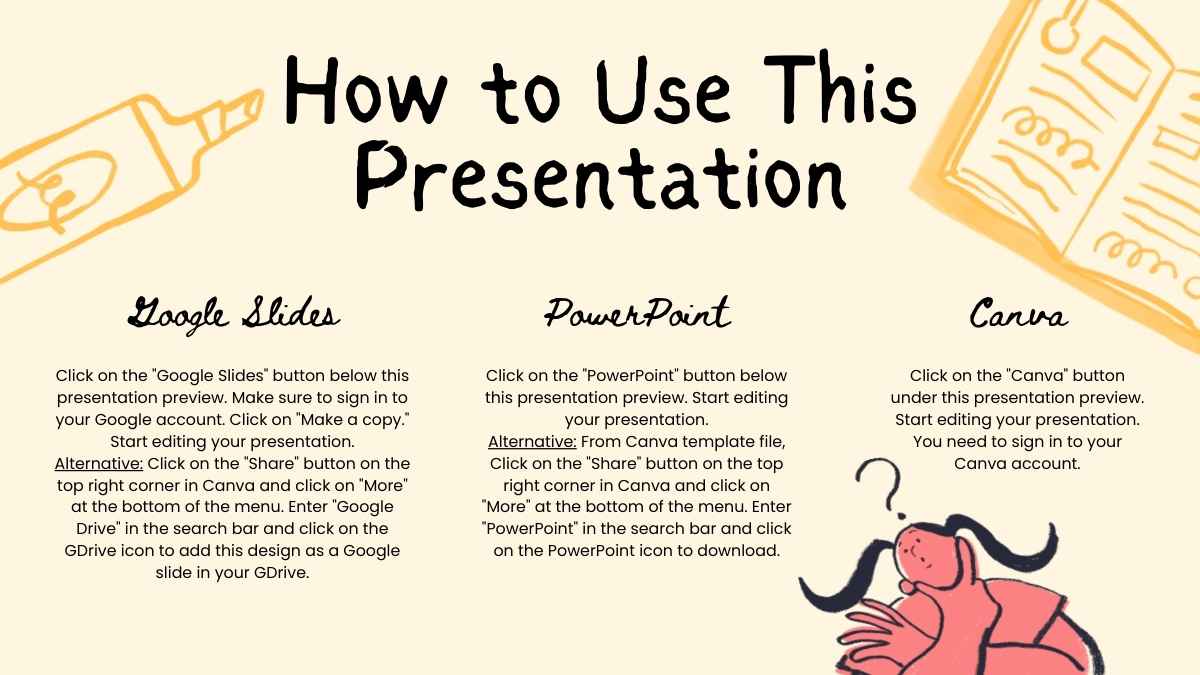 How to Use This Presentation

Google Slides

Click on the "Google Slides" button below this presentation preview. Make sure to sign in to your Google account. Click on "Make a copy." Start editing your presentation.
Alternative: Click on the "Share" button on the top right corner in Canva and click on "More" at the bottom of the menu. Enter "Google Drive" in the search bar and click on the GDrive icon to add this design as a Google slide in your GDrive.

PowerPoint

Click on the "PowerPoint" button below this presentation preview. Start editing your presentation.
Alternative: From Canva template file, Click on the "Share" button on the top right corner in Canva and click on "More" at the bottom of the menu. Enter "PowerPoint" in the search bar and click on the PowerPoint icon to download.

Canva

Click on the "Canva" button under this presentation preview. Start editing your presentation. You need to sign in to your Canva account.